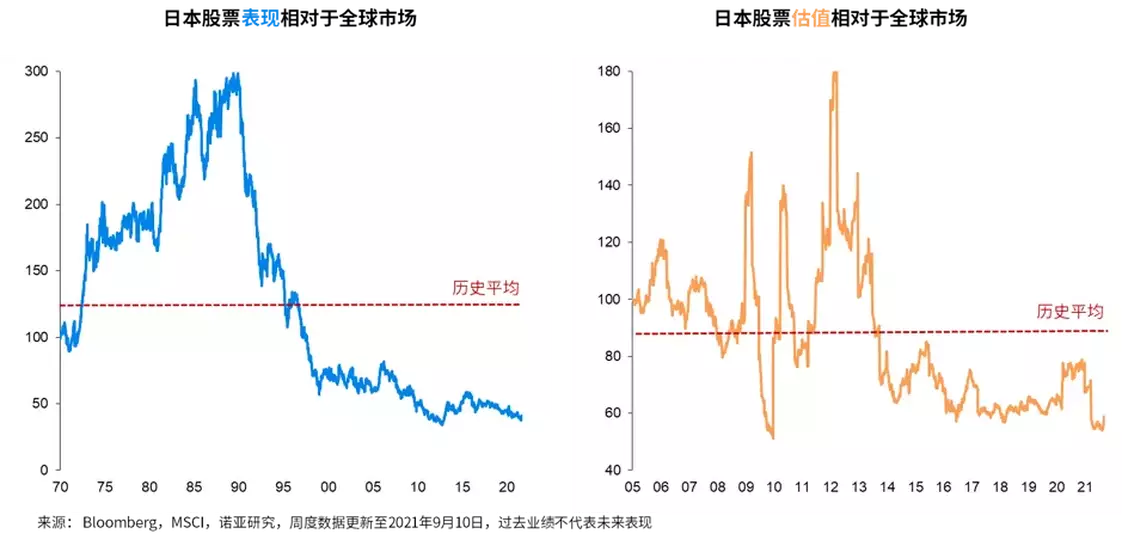 日本股票表现相对于全球市场

300
250
200
150
100
50
0

历史平均

70 75 80 85 90 95 00 05 10 15 20

日本股票估值相对于全球市场

180
160
140
120
100
80
60
40

历史平均

05 06 07 08 09 10 11 12 13 14 15 16 17 18 19 20 21

来源：Bloomberg，MSCI，诺亚研究，周度数据更新至2021年9月10日，过去业绩不代表未来表现